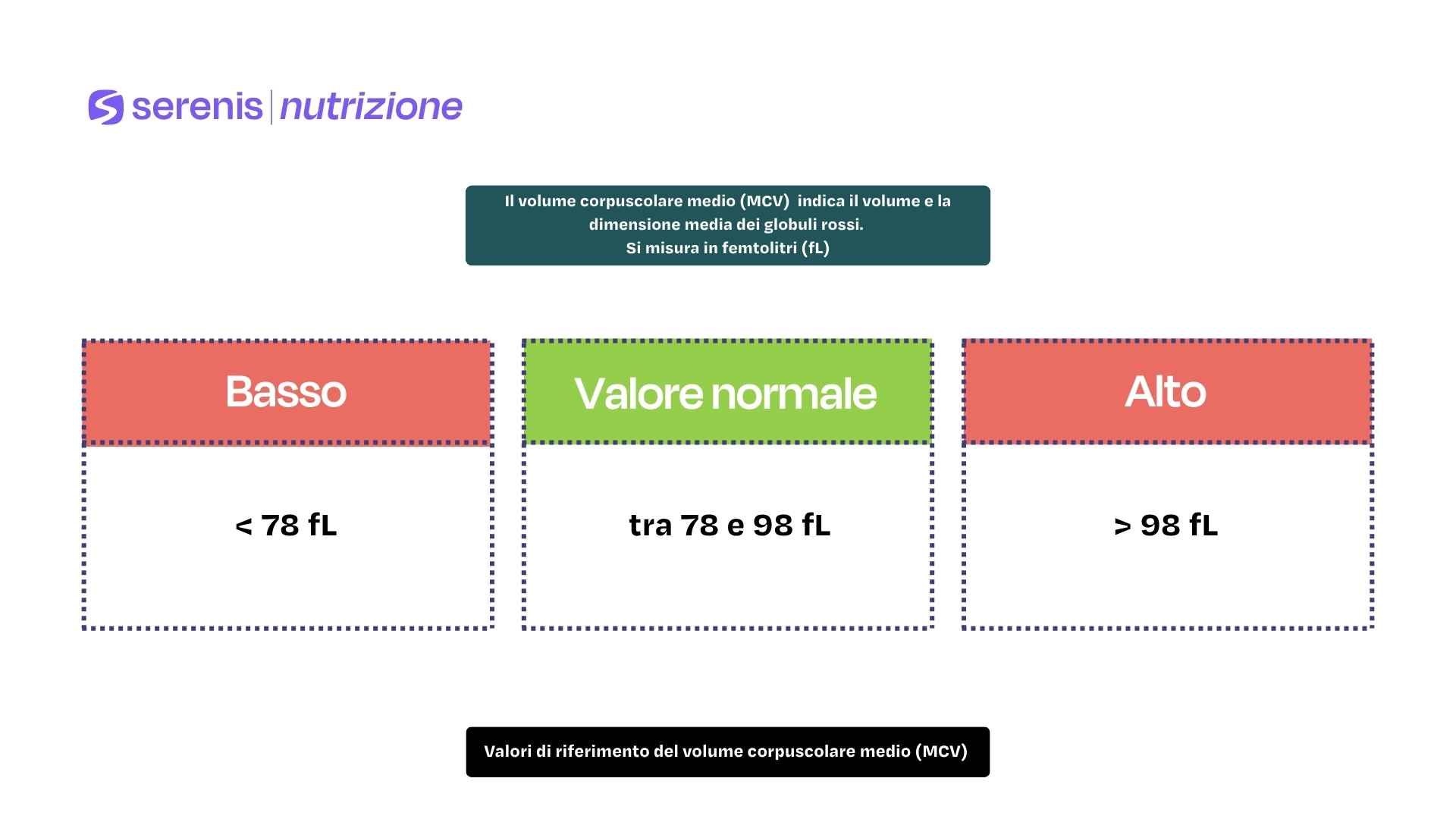 serenis | nutrizione

Il volume corpuscolare medio (MCV) indica il volume e la dimensione media dei globuli rossi.
Si misura in femtolitri (fL)

| Basso | Valore normale | Alto |
|---|---|---|
| < 78 fL | tra 78 e 98 fL | > 98 fL |

Valori di riferimento del volume corpuscolare medio (MCV)